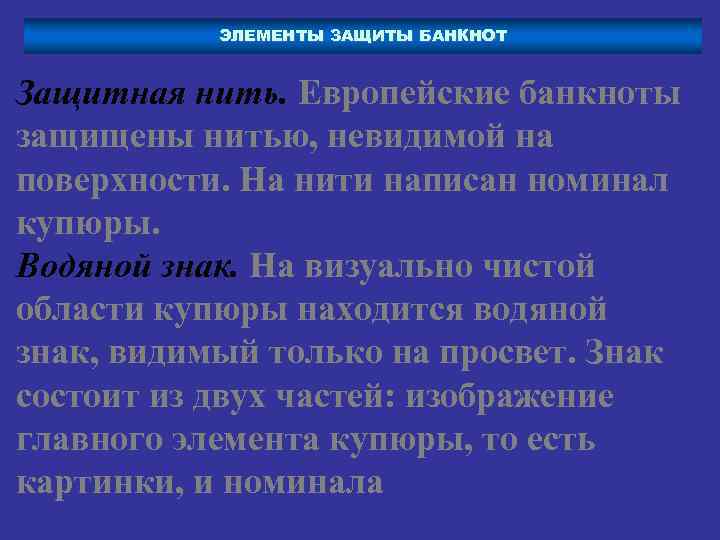 ЭЛЕМЕНТЫ ЗАЩИТЫ БАНКНОТ

Защитная нить. Европейские банкноты защищены нитью, невидимой на поверхности. На нити написан номинал купюры.
Водяной знак. На визуально чистой области купюры находится водяной знак, видимый только на просвет. Знак состоит из двух частей: изображение главного элемента купюры, то есть картинки, и номинала